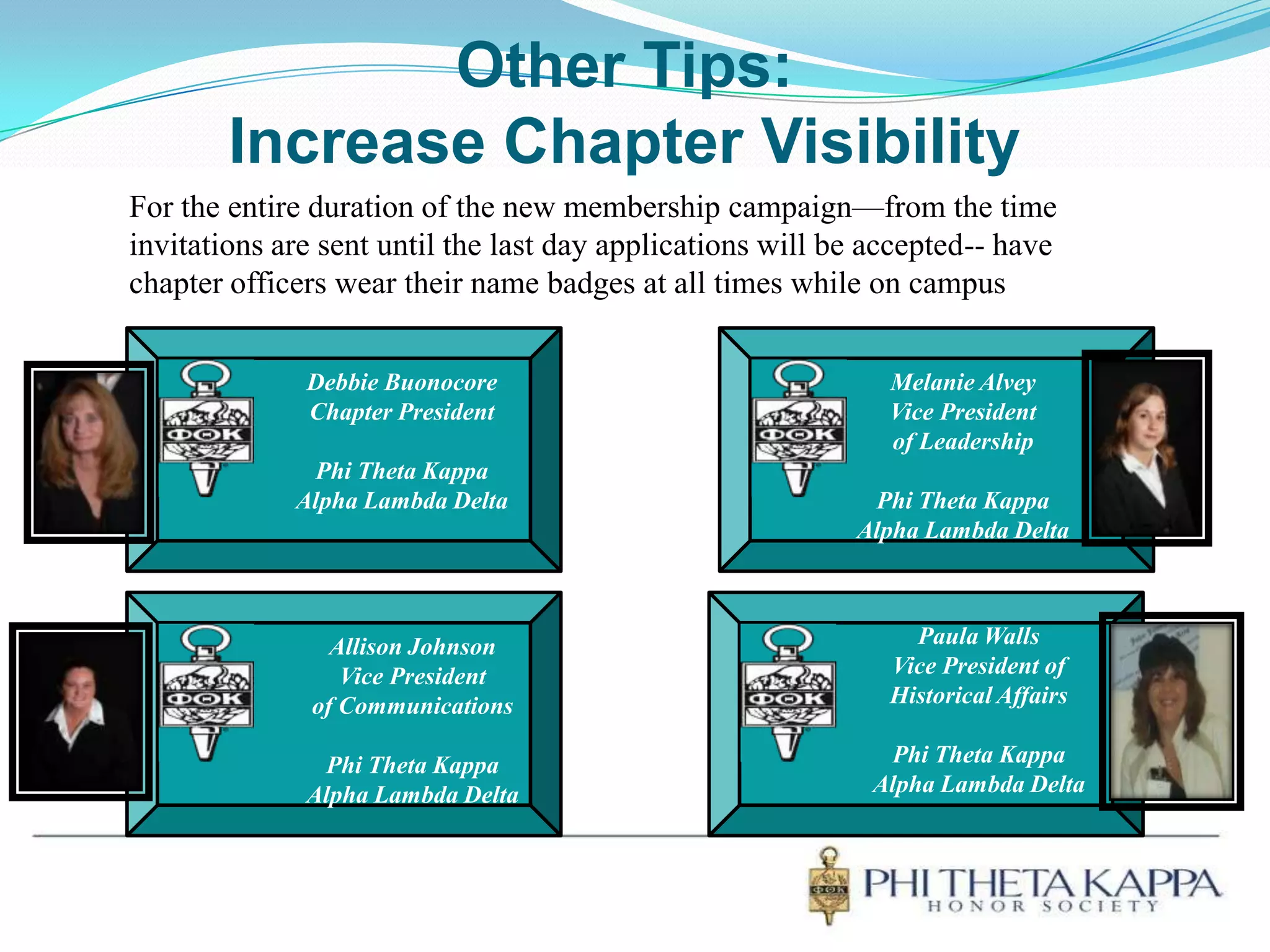 Other Tips:
Increase Chapter Visibility

For the entire duration of the new membership campaign—from the time invitations are sent until the last day applications will be accepted-- have chapter officers wear their name badges at all times while on campus

ΦΘΚ

Debbie Buonocore
Chapter President

Phi Theta Kappa
Alpha Lambda Delta

ΦΘΚ

Melanie Alvey
Vice President
of Leadership

Phi Theta Kappa
Alpha Lambda Delta

ΦΘΚ

Allison Johnson
Vice President
of Communications

Phi Theta Kappa
Alpha Lambda Delta

ΦΘΚ

Paula Walls
Vice President of
Historical Affairs

Phi Theta Kappa
Alpha Lambda Delta

ΦΘΚ
PHI THETA KAPPA
HONOR SOCIETY